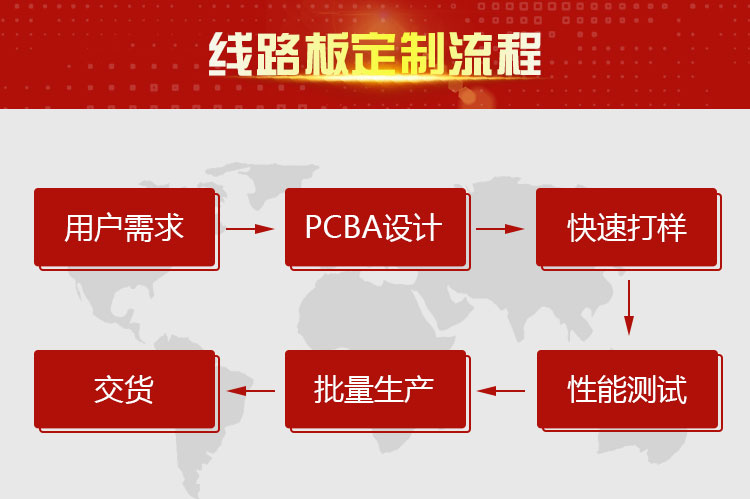 线路板定制流程

用户需求

PCBA设计

快速打样

性能测试

批量生产

交货